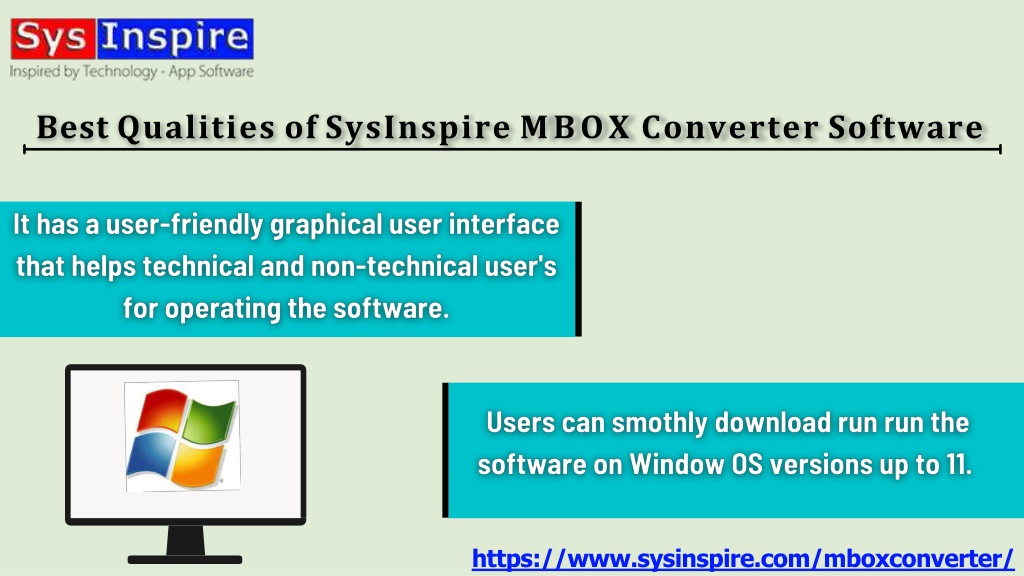 Sys Inspire
Inspired by Technology - App Software

Best Qualities of SysInspire MBOX Converter Software

It has a user-friendly graphical user interface that helps technical and non-technical user's for operating the software.

Users can smothly download run run the software on Window OS versions up to 11.

https://www.sysinspire.com/mboxconverter/